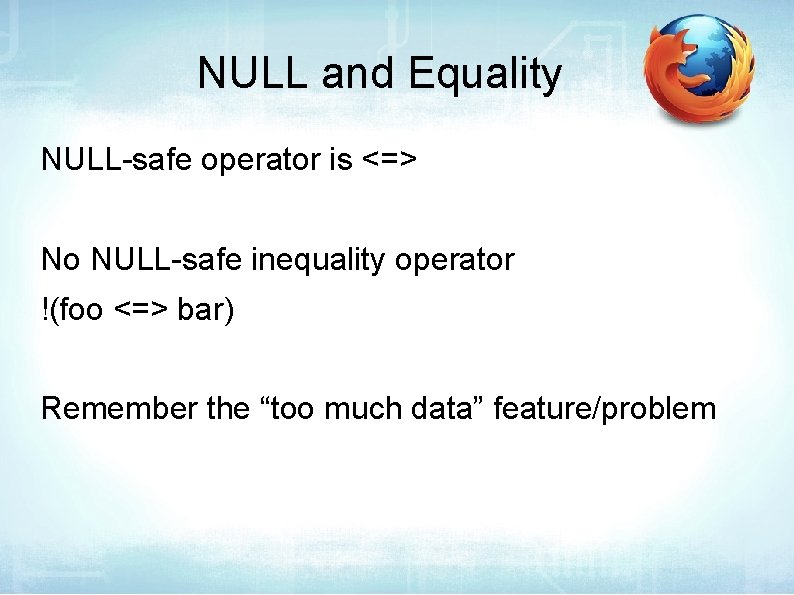 NULL and Equality

NULL-safe operator is <=>

No NULL-safe inequality operator
!(foo <=> bar)

Remember the “too much data” feature/problem